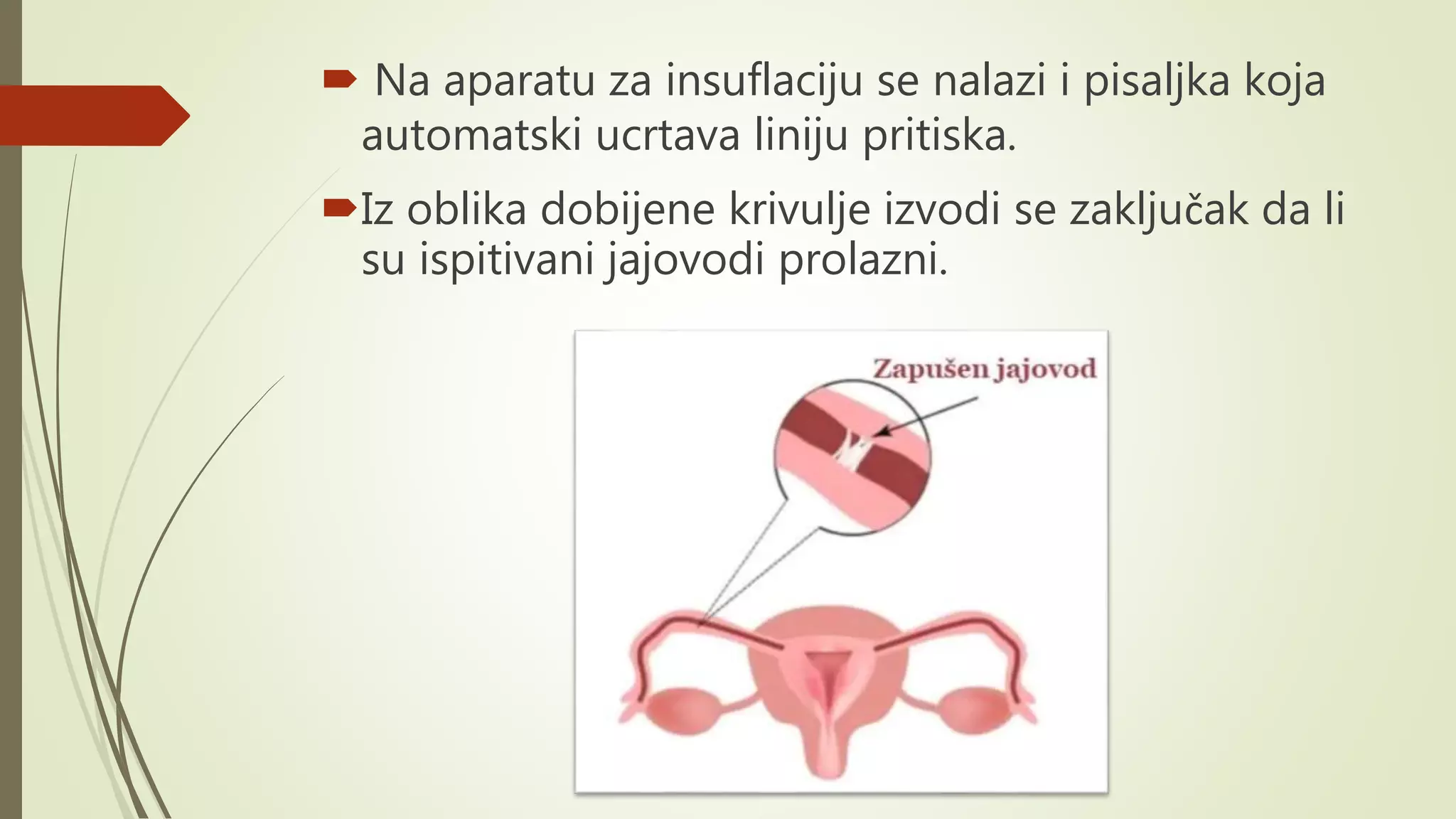 Na aparatu za insuflaciju se nalazi i pisaljka koja automatski ucrtava liniju pritiska.

Iz oblika dobijene krivulje izvodi se zaključak da li su ispitivani jajovodi prolazni.

Zapušen jajovod